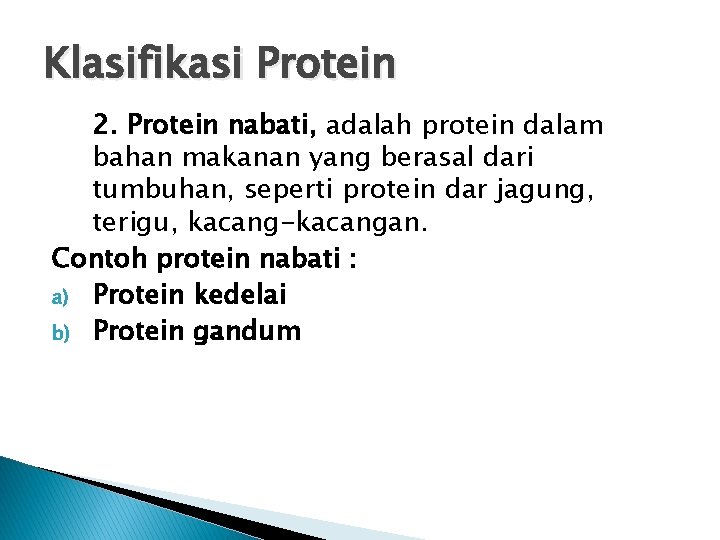 Klasifikasi Protein

2. Protein nabati, adalah protein dalam bahan makanan yang berasal dari tumbuhan, seperti protein dar jagung, terigu, kacang-kacangan.

Contoh protein nabati :

a) Protein kedelai

b) Protein gandum